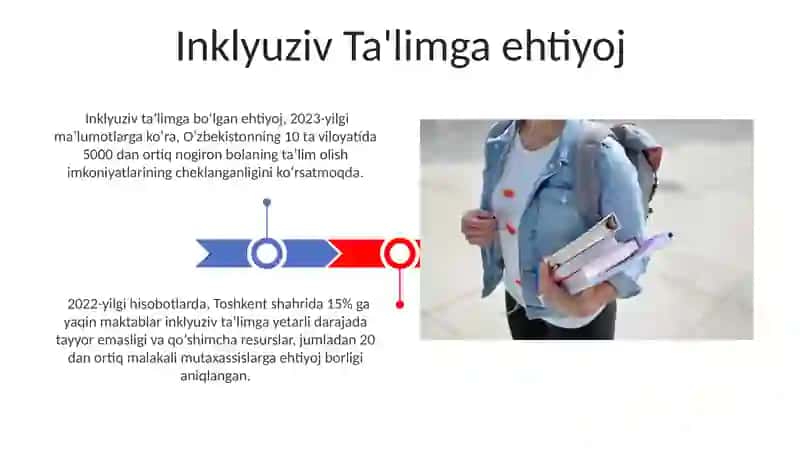 Inklyuziv Ta'limga ehtiyoj

Inklyuziv taʻlimga boʻlgan ehtiyoj, 2023-yilgi maʻlumotlarga koʻra, Oʻzbekistonning 10 ta viloyatida 5000 dan ortiq nogiron bolaning taʻlim olish imkoniyatlarining cheklanganligini koʻrsatmoqda.

2022-yilgi hisobotlarda, Toshkent shahrida 15% ga yaqin maktablar inklyuziv taʻlimga yetarli darajada tayyor emasligi va qoʻshimcha resurslar, jumladan 20 dan ortiq malakali mutaxassislarga ehtiyoj borligi aniqlangan.